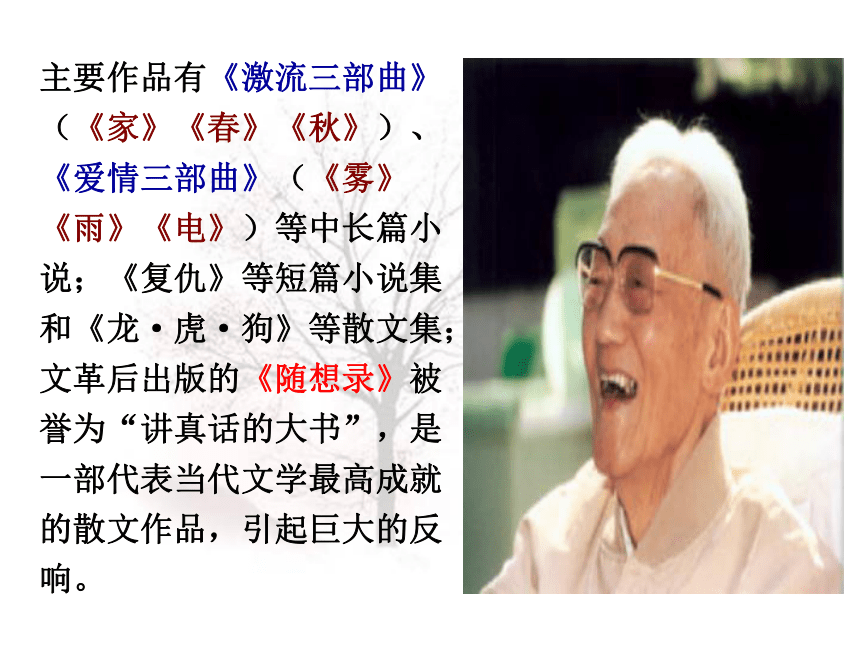 主要作品有《激流三部曲》（《家》《春》《秋》）、《爱情三部曲》（《雾》《雨》《电》）等中长篇小说；《复仇》等短篇小说集和《龙·虎·狗》等散文集；文革后出版的《随想录》被誉为“讲真话的大书”，是一部代表当代文学最高成就的散文作品，引起巨大的反响。